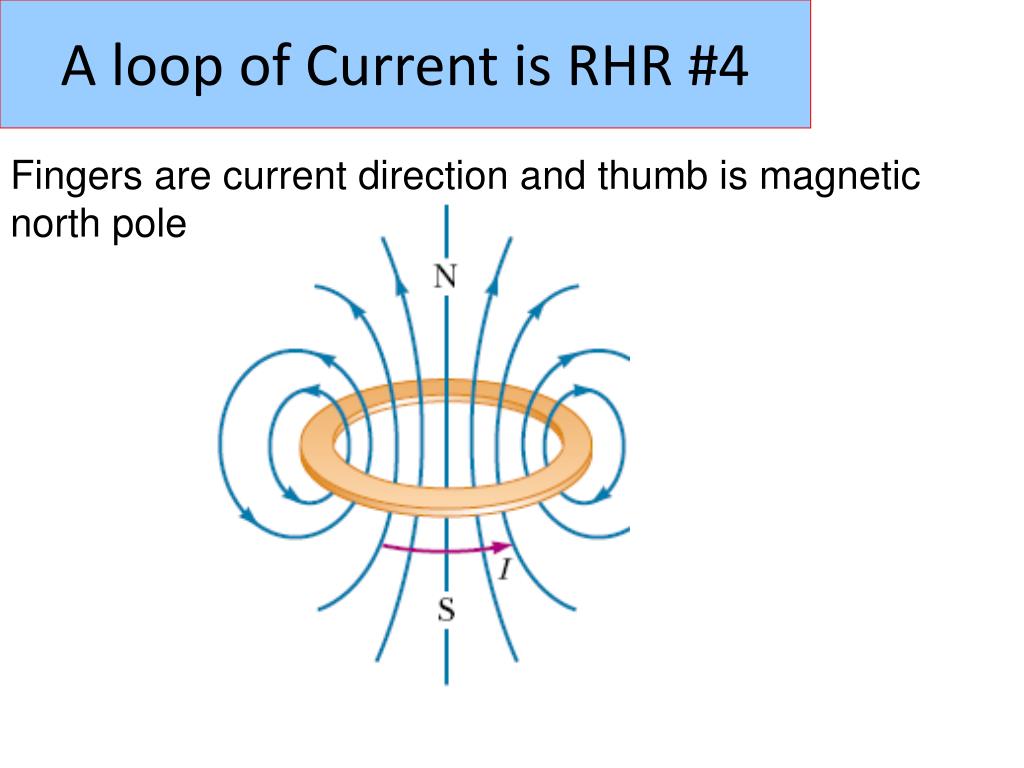 A loop of Current is RHR #4

Fingers are current direction and thumb is magnetic north pole

N

$I$

S